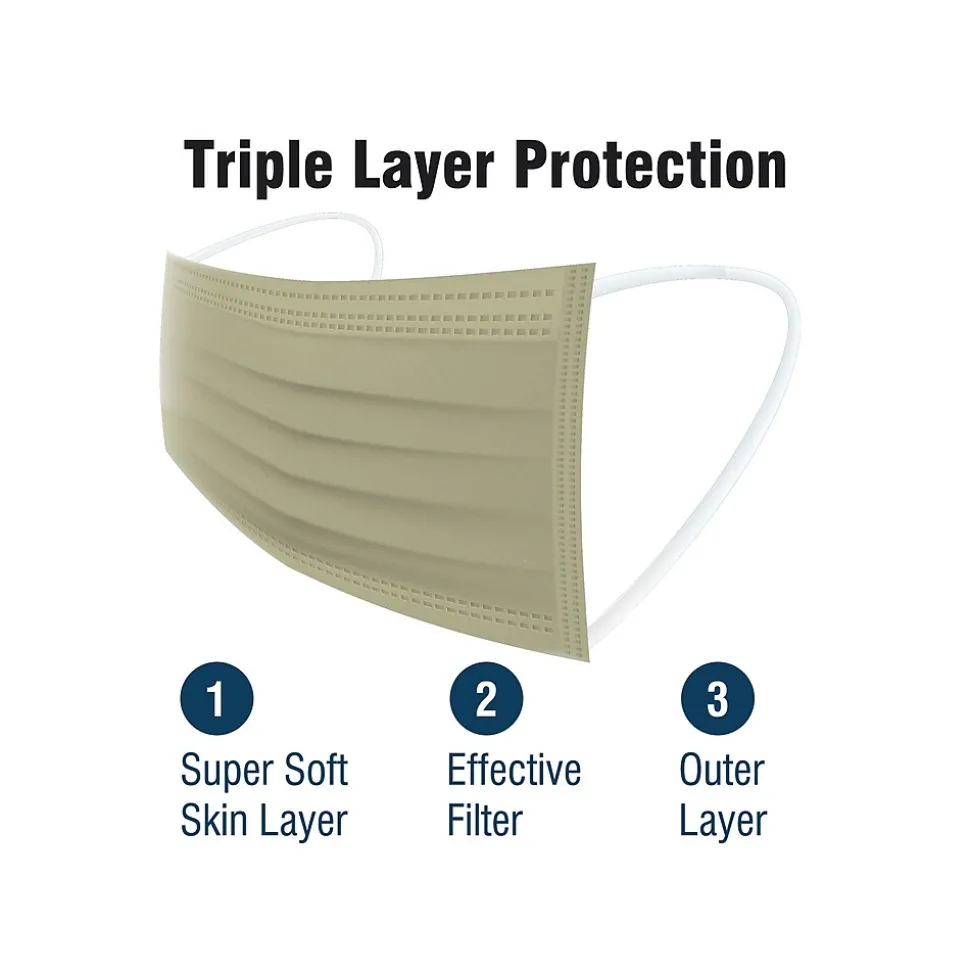 Triple Layer Protection

1
Super Soft Skin Layer

2
Effective Filter

3
Outer Layer